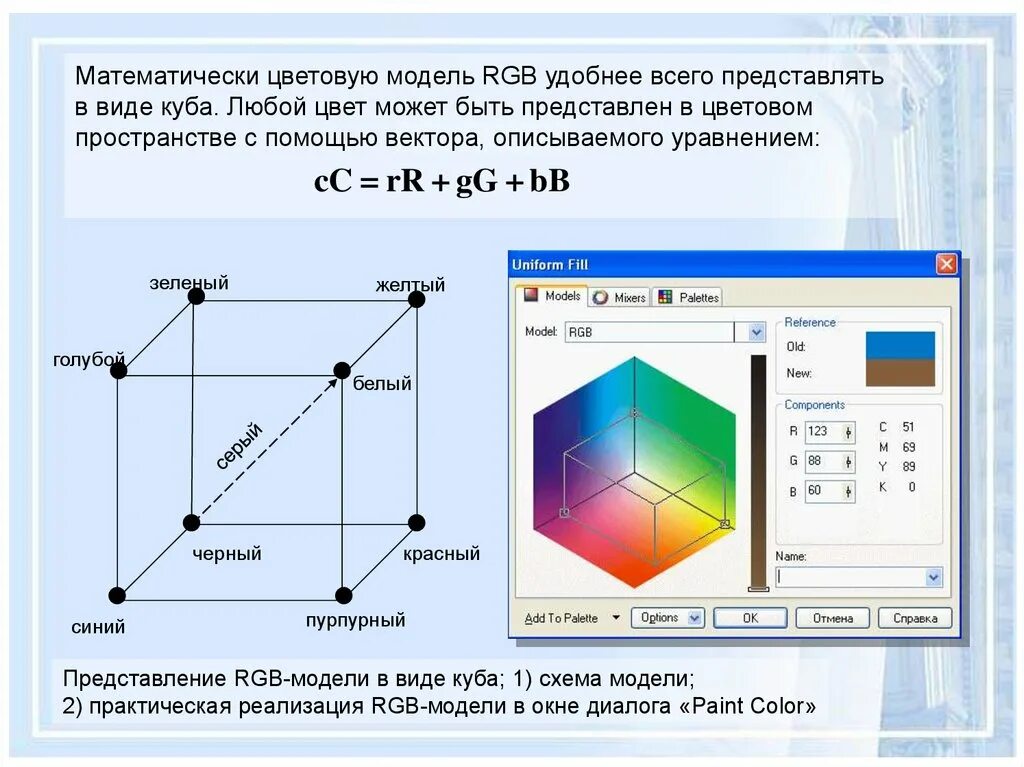 Математически цветовую модель RGB удобнее всего представлять в виде куба. Любой цвет может быть представлен в цветовом пространстве с помощью вектора, описываемого уравнением:

$cC = rR + gG + bB$

зеленый
желтый
голубой
белый
серый
черный
красный
синий
пурпурный

Uniform Fill
Models
Mixers
Palettes
Model:
RGB
Reference
Old:
New:
Components
R
123
G
88
B
60
C 51
M 69
Y 89
K 0
Name:
Add To Palette
Options
OK
Отмена
Справка

Представление RGB-модели в виде куба; 1) схема модели;
2) практическая реализация RGB-модели в окне диалога «Paint Color»